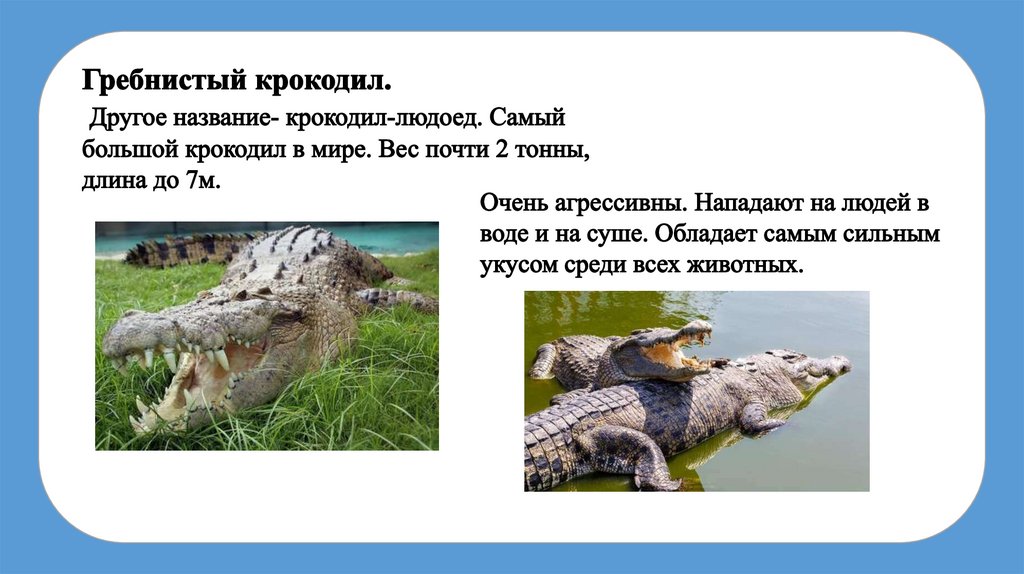 Гребнистый крокодил.

Другое название- крокодил-людоед. Самый большой крокодил в мире. Вес почти 2 тонны, длина до 7м.

Очень агрессивны. Нападают на людей в воде и на суше. Обладает самым сильным укусом среди всех животных.